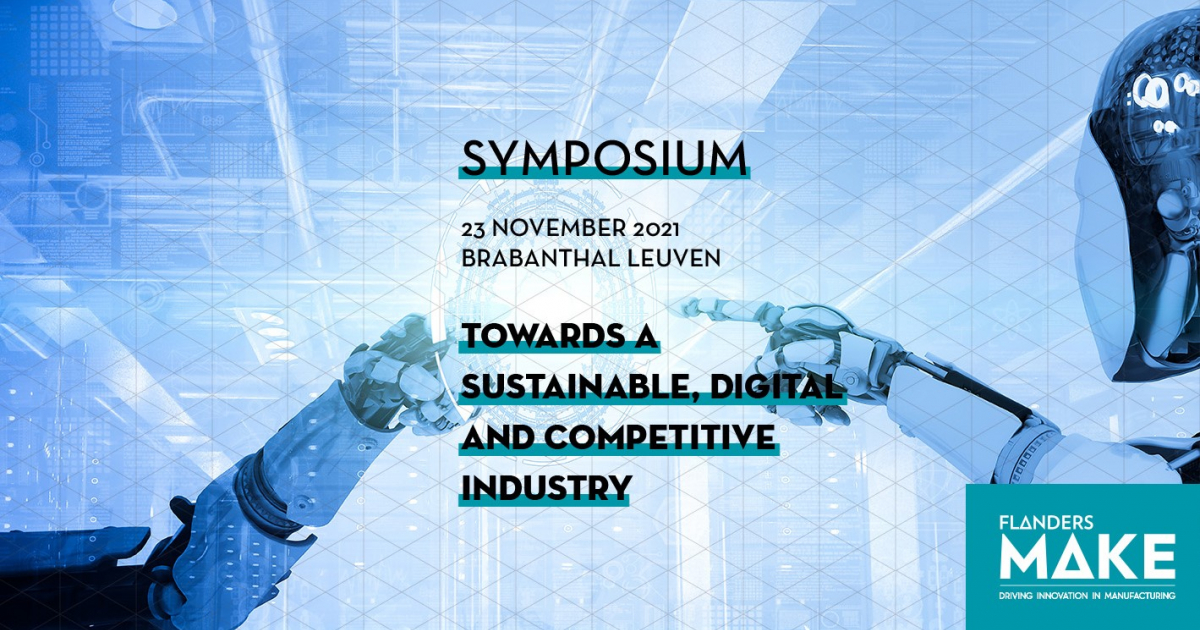 SYMPOSIUM

23 NOVEMBER 2021
BRABANTHAL LEUVEN

TOWARDS A SUSTAINABLE, DIGITAL AND COMPETITIVE INDUSTRY

FLANDERS
MAKE
DRIVING INNOVATION IN MANUFACTURING